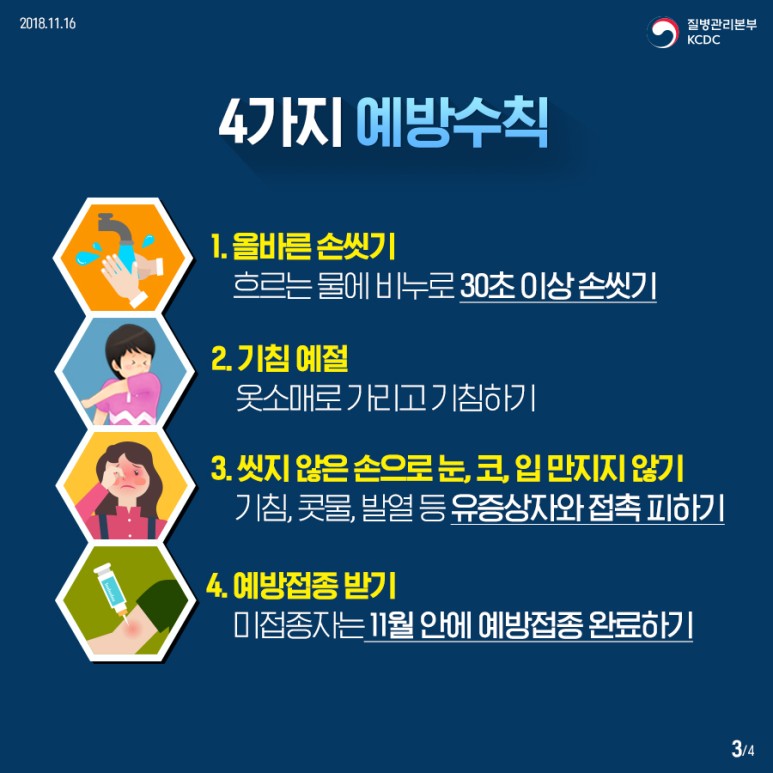 2018.11.16

질병관리본부
KCDC

4가지 예방수칙

1. 올바른 손씻기
흐르는 물에 비누로 30초 이상 손씻기

2. 기침 예절
옷소매로 가리고 기침하기

3. 씻지 않은 손으로 눈, 코, 입 만지지 않기
기침, 콧물, 발열 등 유증상자와 접촉 피하기

4. 예방접종 받기
미접종자는 11월 안에 예방접종 완료하기

3/4